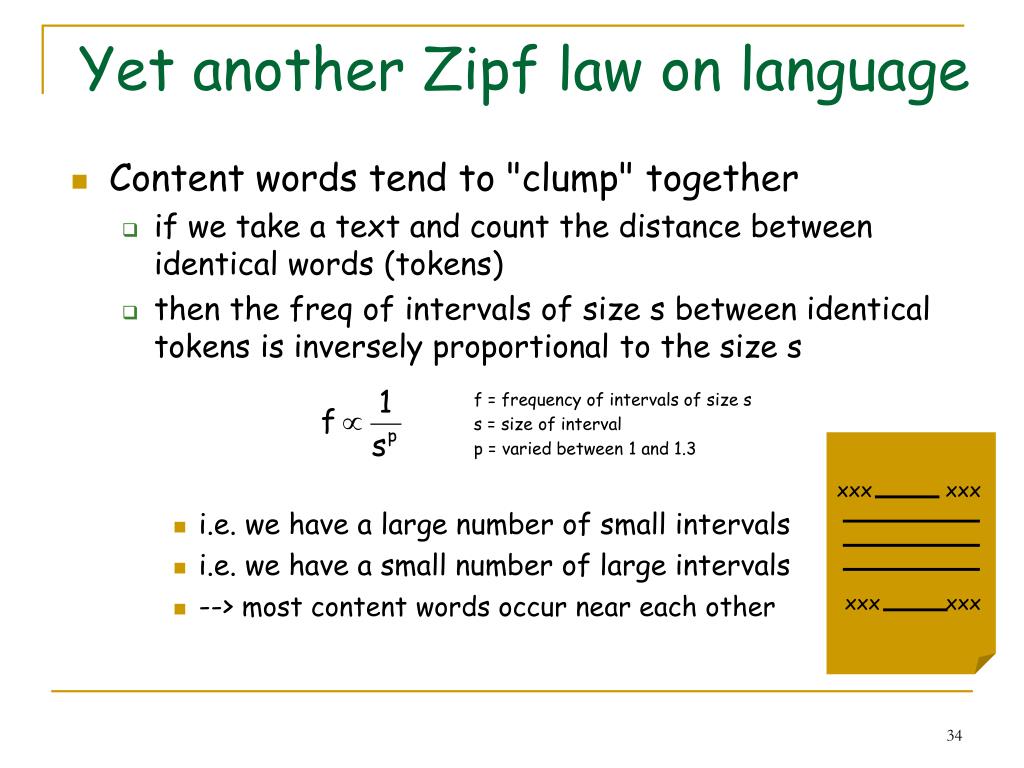 Yet another Zipf law on language

Content words tend to "clump" together

if we take a text and count the distance between identical words (tokens)

then the freq of intervals of size s between identical tokens is inversely proportional to the size s

$f \propto \frac{1}{s^p}$

f = frequency of intervals of size s
s = size of interval
p = varied between 1 and 1.3

i.e. we have a large number of small intervals

i.e. we have a small number of large intervals

--> most content words occur near each other

xxx xxx

xxx xxx

34